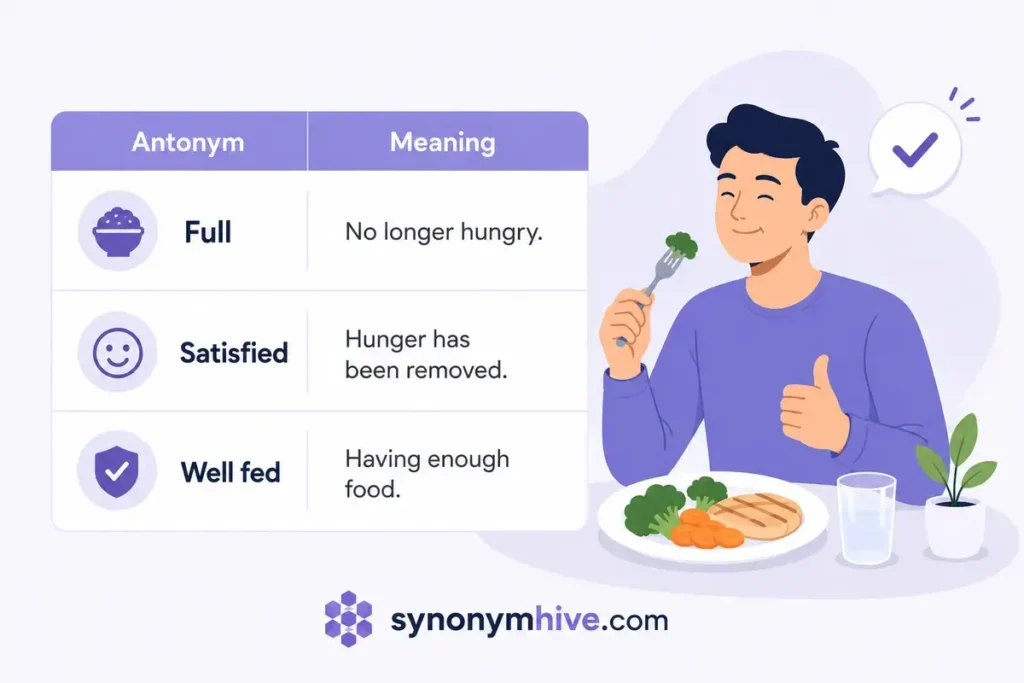 | Antonym | Meaning |
|---|---|
| Full | No longer hungry. |
| Satisfied | Hunger has been removed. |
| Well fed | Having enough food. |

synonymhive.com